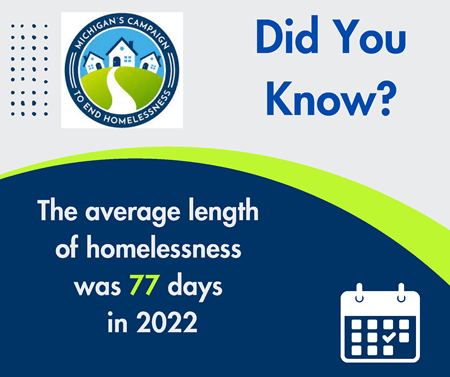 MICHIGAN'S CAMPAIGN
TO END HOMELESSNESS

Did You Know?

The average length of homelessness was 77 days in 2022